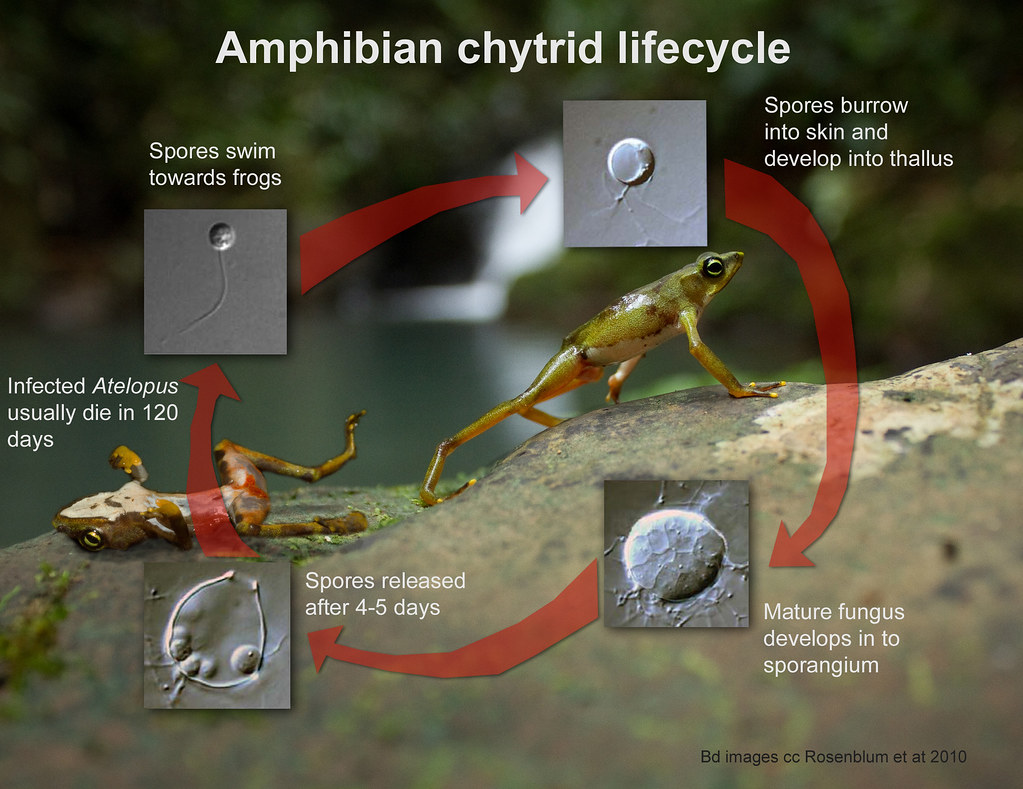 Amphibian chytrid lifecycle

Spores swim towards frogs

Spores burrow into skin and develop into thallus

Infected Atelopus usually die in 120 days

Spores released after 4-5 days

Mature fungus develops in to sporangium

Bd images cc Rosenblum et at 2010